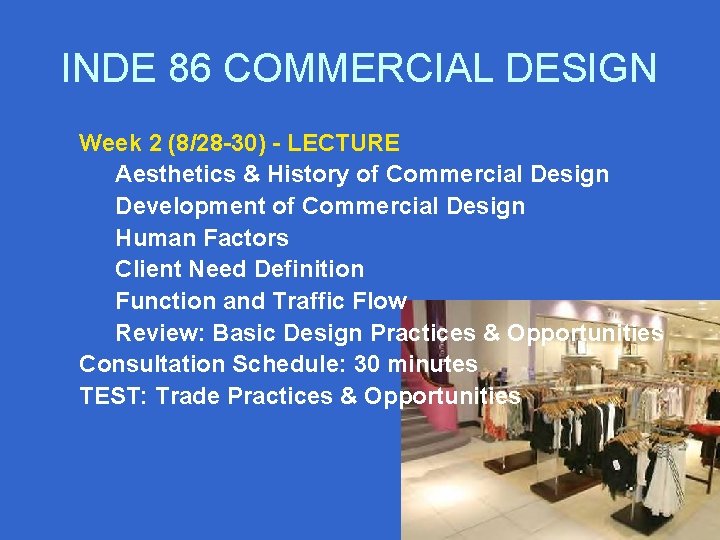 INDE 86 COMMERCIAL DESIGN

Week 2 (8/28-30) - LECTURE
Aesthetics & History of Commercial Design
Development of Commercial Design
Human Factors
Client Need Definition
Function and Traffic Flow
Review: Basic Design Practices & Opportunities
Consultation Schedule: 30 minutes
TEST: Trade Practices & Opportunities